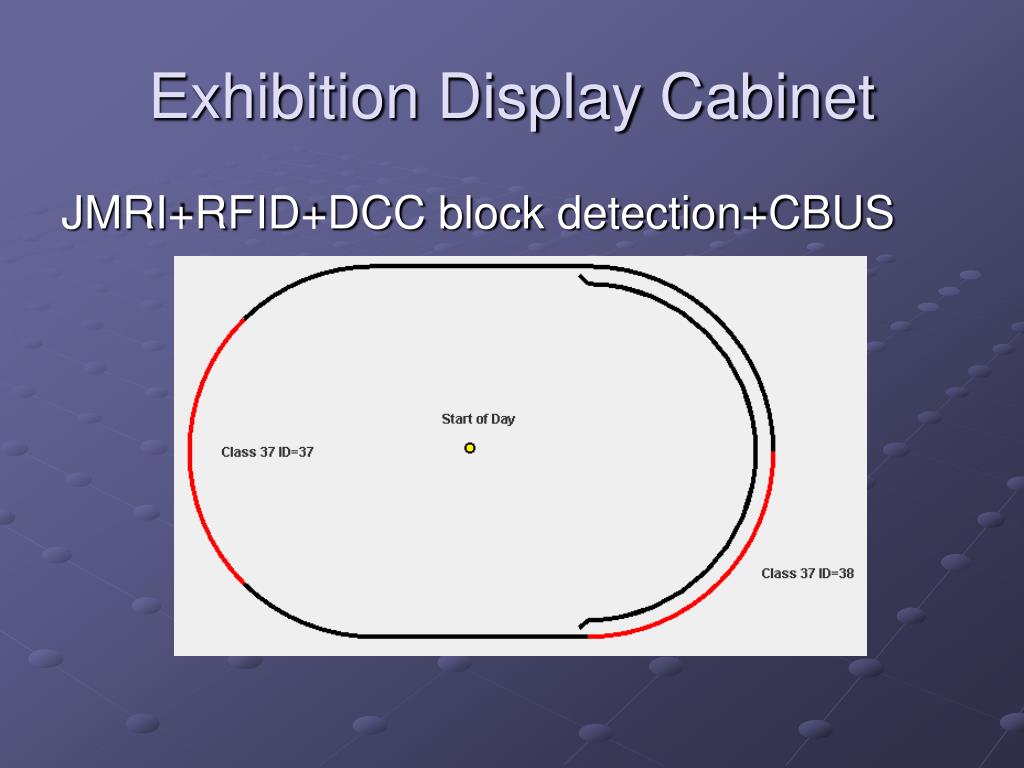 Exhibition Display Cabinet

JMRI+RFID+DCC block detection+CBUS

Start of Day

Class 37 ID=37

Class 37 ID=38